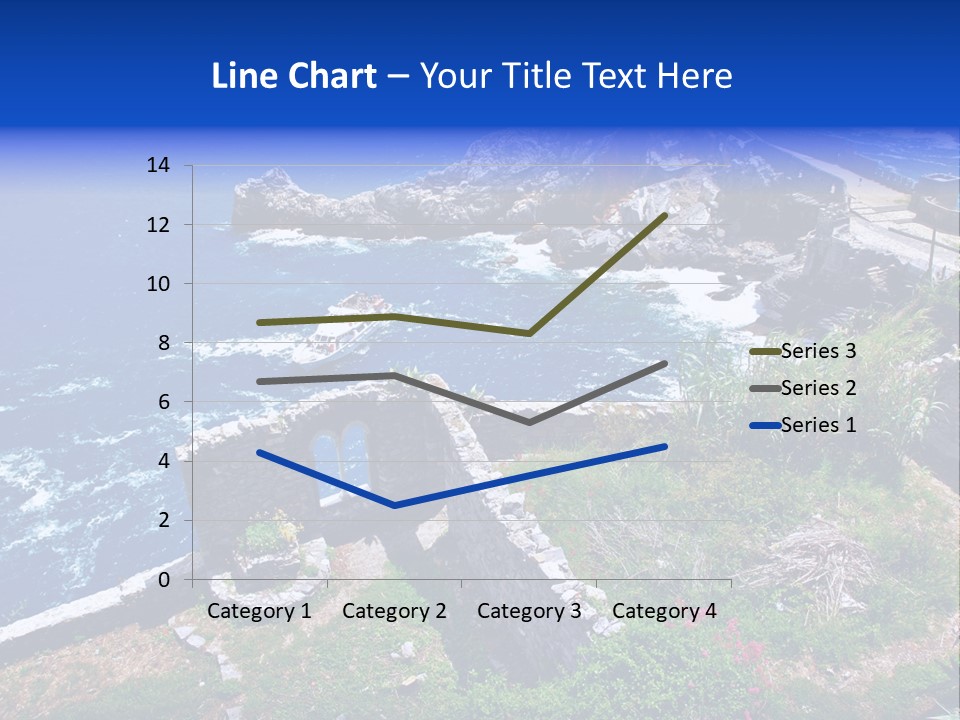 Line Chart – Your Title Text Here

14
12
10
8
6
4
2
0

Category 1 Category 2 Category 3 Category 4

Series 3
Series 2
Series 1